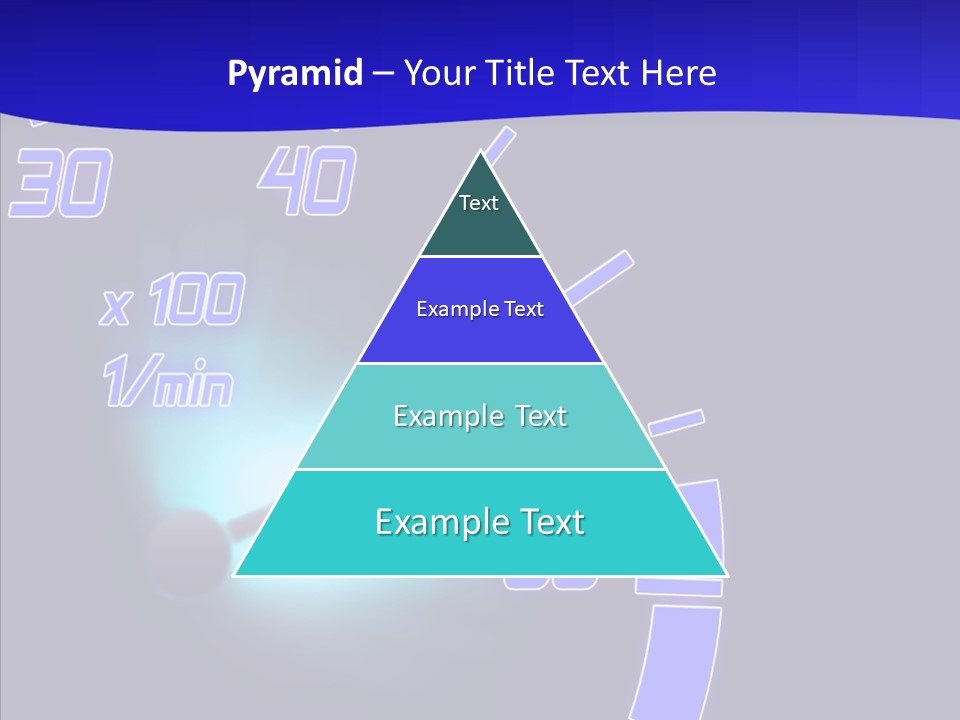 Pyramid – Your Title Text Here

30

40

x 100
1/min

Text

Example Text

Example Text

Example Text